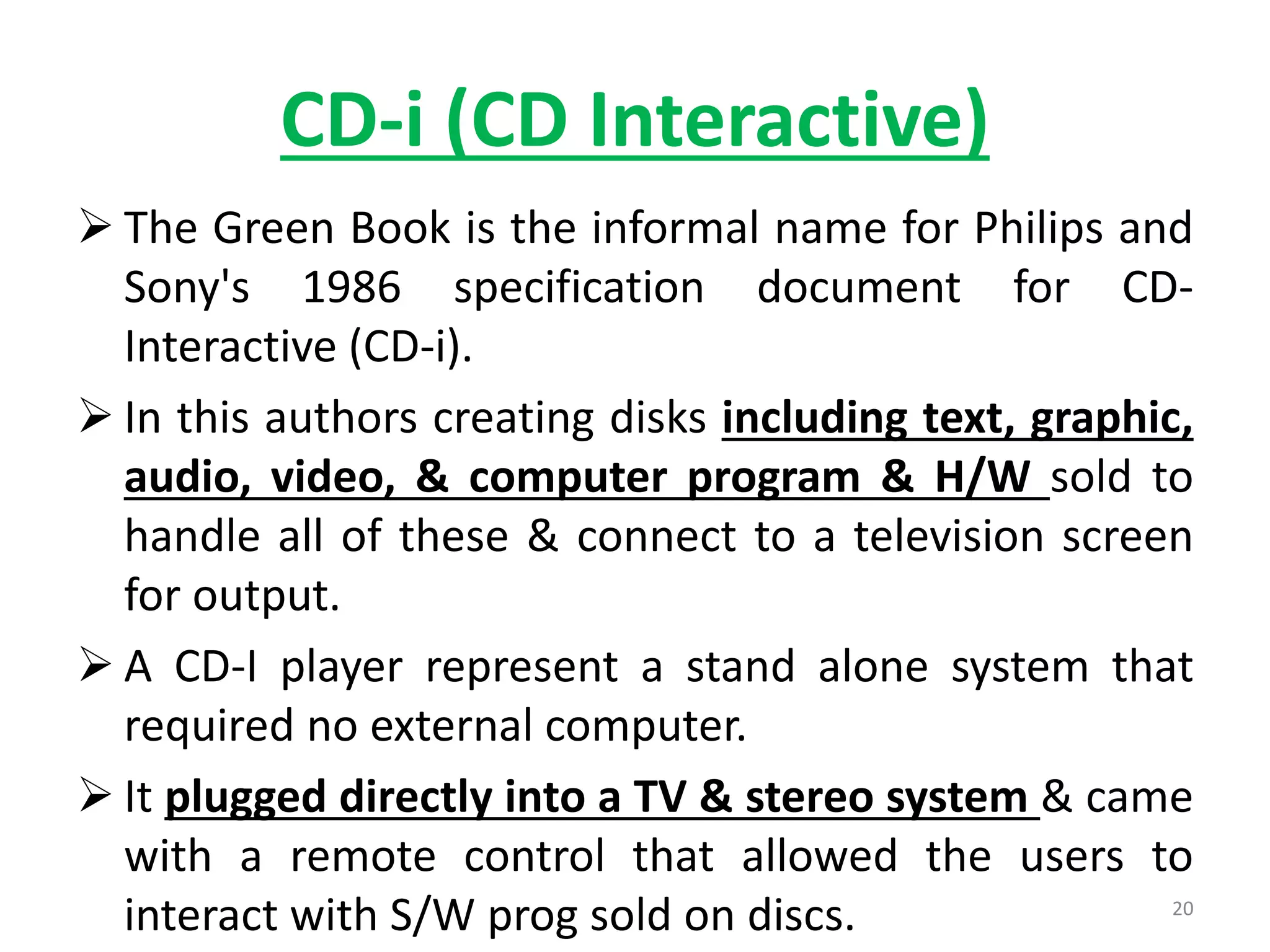 CD-i (CD Interactive)

➢ The Green Book is the informal name for Philips and Sony's 1986 specification document for CD-Interactive (CD-i).

➢ In this authors creating disks including text, graphic, audio, video, & computer program & H/W sold to handle all of these & connect to a television screen for output.

➢ A CD-I player represent a stand alone system that required no external computer.

➢ It plugged directly into a TV & stereo system & came with a remote control that allowed the users to interact with S/W prog sold on discs.

20